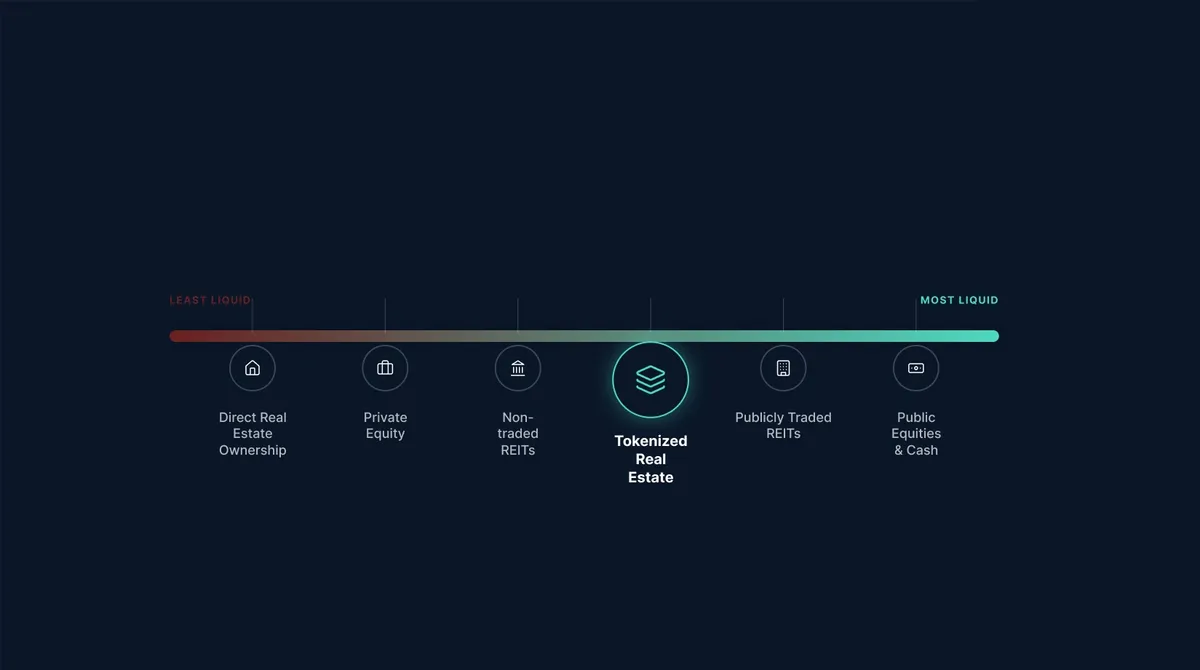 LEAST LIQUID

MOST LIQUID

Direct Real Estate Ownership

Private Equity

Non-traded REITs

Tokenized Real Estate

Publicly Traded REITs

Public Equities & Cash